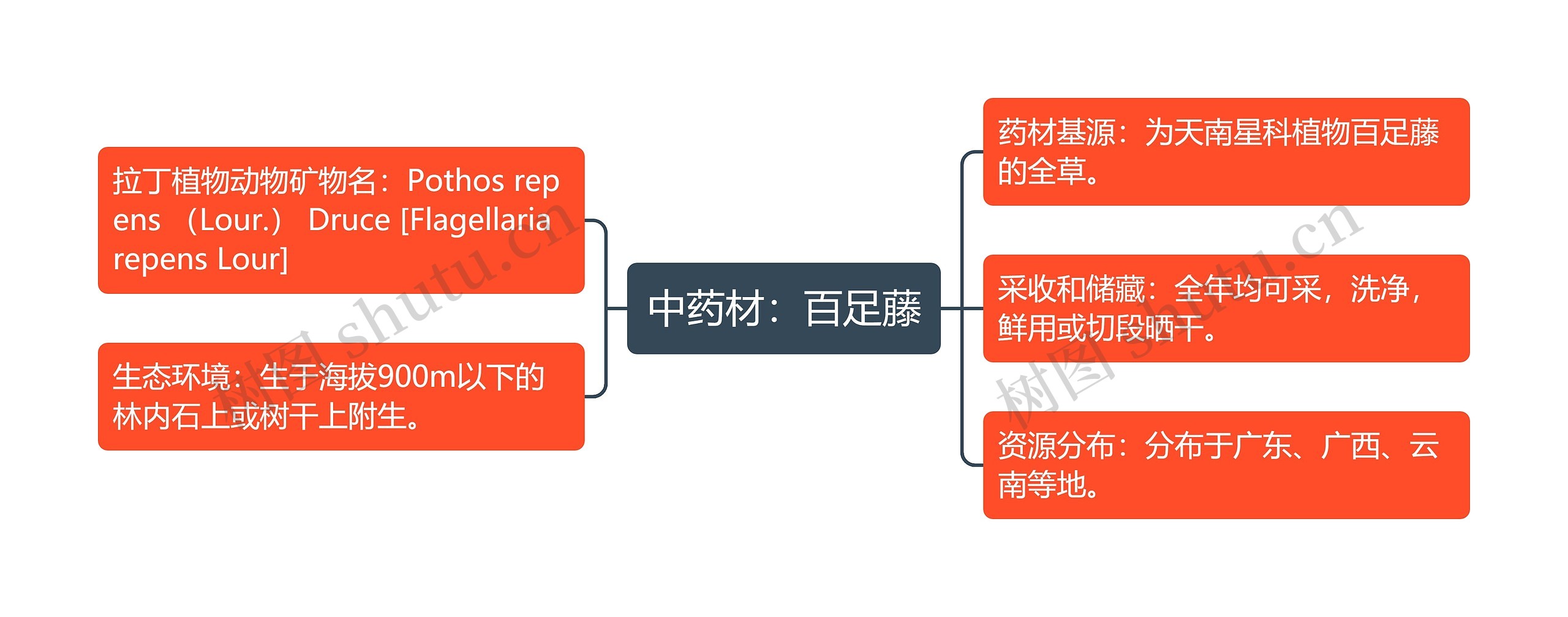 中药材：百足藤

拉丁植物动物矿物名：Pothos repens （Lour.） Druce [Flagellaria repens Lour]

生态环境：生于海拔900m以下的林内石上或树干上附生。

药材基源：为天南星科植物百足藤的全草。

采收和储藏：全年均可采，洗净，鲜用或切段晒干。

资源分布：分布于广东、广西、云南等地。

树图 shutu.cn

树图 shutu.cn